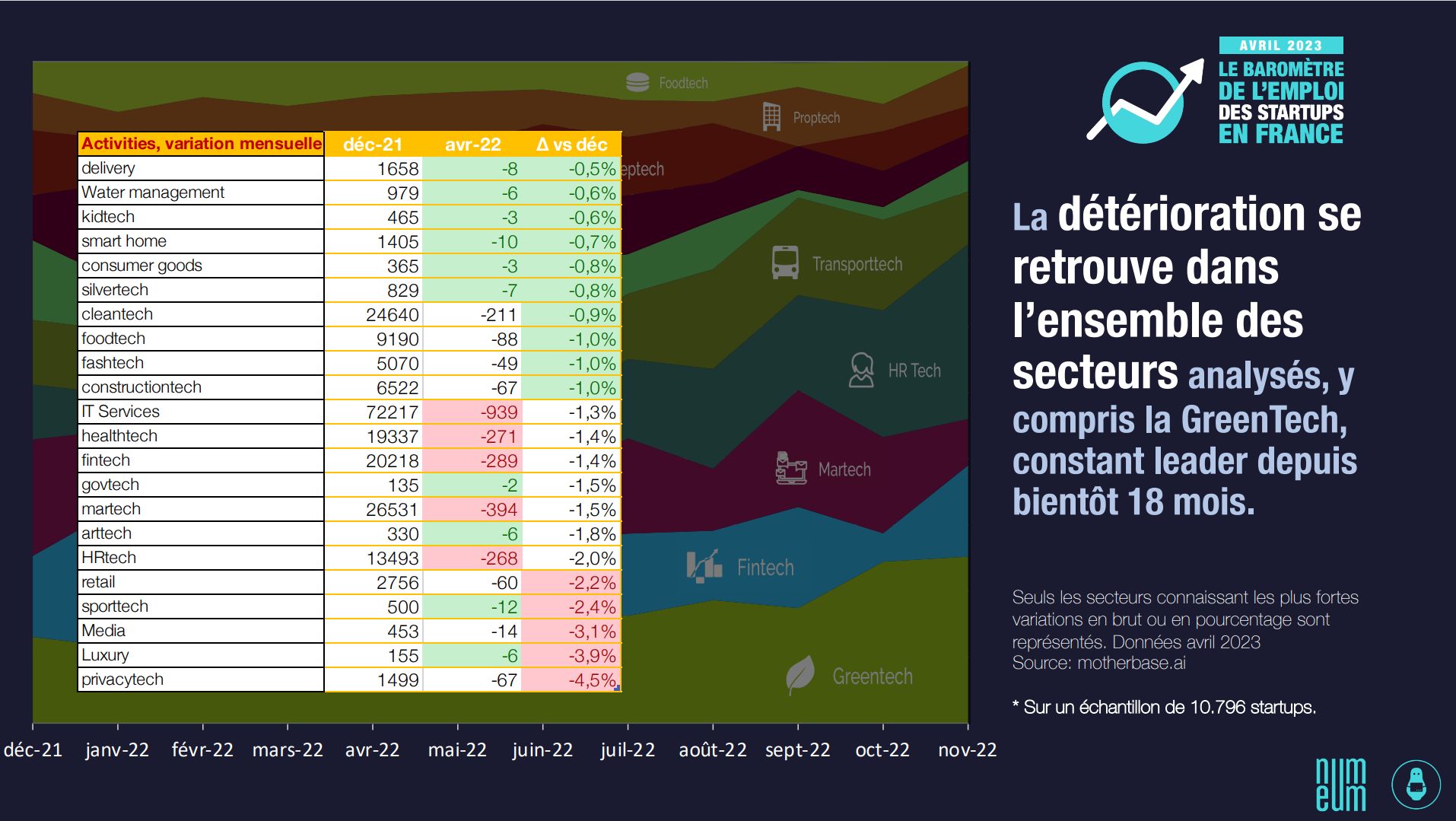 AVRIL 2023
LE BAROMÈTRE DE L'EMPLOI DES STARTUPS EN FRANCE

Foodtech
Proptech
eptech
Transporttech
HR Tech
Martech
Fintech
Greentech

| Activities, variation mensuelle | déc-21 | avr-22 | Δ vs déc |
|---|---|---|---|
| delivery | 1658 | -8 | -0,5% |
| Water management | 979 | -6 | -0,6% |
| kidtech | 465 | -3 | -0,6% |
| smart home | 1405 | -10 | -0,7% |
| consumer goods | 365 | -3 | -0,8% |
| silvertech | 829 | -7 | -0,8% |
| cleantech | 24640 | -211 | -0,9% |
| foodtech | 9190 | -88 | -1,0% |
| fashtech | 5070 | -49 | -1,0% |
| constructiontech | 6522 | -67 | -1,0% |
| IT Services | 72217 | -939 | -1,3% |
| healthtech | 19337 | -271 | -1,4% |
| fintech | 20218 | -289 | -1,4% |
| govtech | 135 | -2 | -1,5% |
| martech | 26531 | -394 | -1,5% |
| arttech | 330 | -6 | -1,8% |
| HRtech | 13493 | -268 | -2,0% |
| retail | 2756 | -60 | -2,2% |
| sporttech | 500 | -12 | -2,4% |
| Media | 453 | -14 | -3,1% |
| Luxury | 155 | -6 | -3,9% |
| privacytech | 1499 | -67 | -4,5% |

déc-21 janv-22 févr-22 mars-22 avr-22 mai-22 juin-22 juil-22 août-22 sept-22 oct-22 nov-22

La détérioration se retrouve dans l'ensemble des secteurs analysés, y compris la GreenTech, constant leader depuis bientôt 18 mois.

Seuls les secteurs connaissant les plus fortes variations en brut ou en pourcentage sont représentés. Données avril 2023
Source: motherbase.ai

* Sur un échantillon de 10.796 startups.

num eum